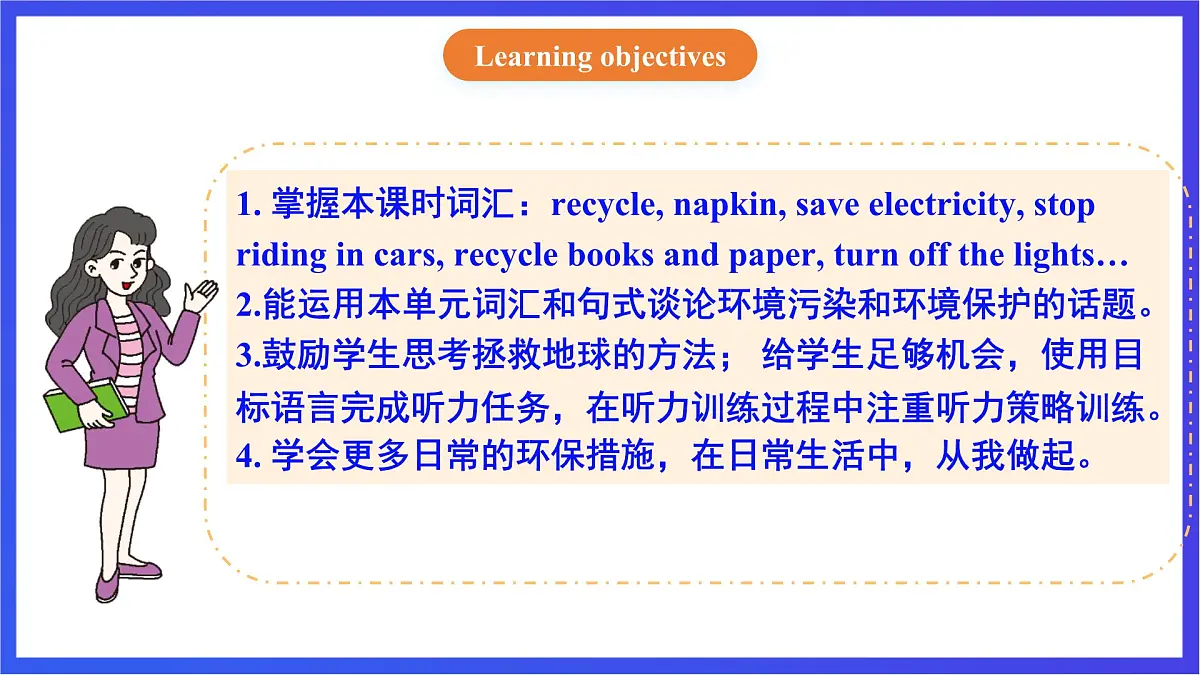 Learning objectives

1. 掌握本课时词汇：recycle, napkin, save electricity, stop riding in cars, recycle books and paper, turn off the lights…
2.能运用本单元词汇和句式谈论环境污染和环境保护的话题。
3.鼓励学生思考拯救地球的方法； 给学生足够机会，使用目标语言完成听力任务，在听力训练过程中注重听力策略训练。
4. 学会更多日常的环保措施，在日常生活中，从我做起。